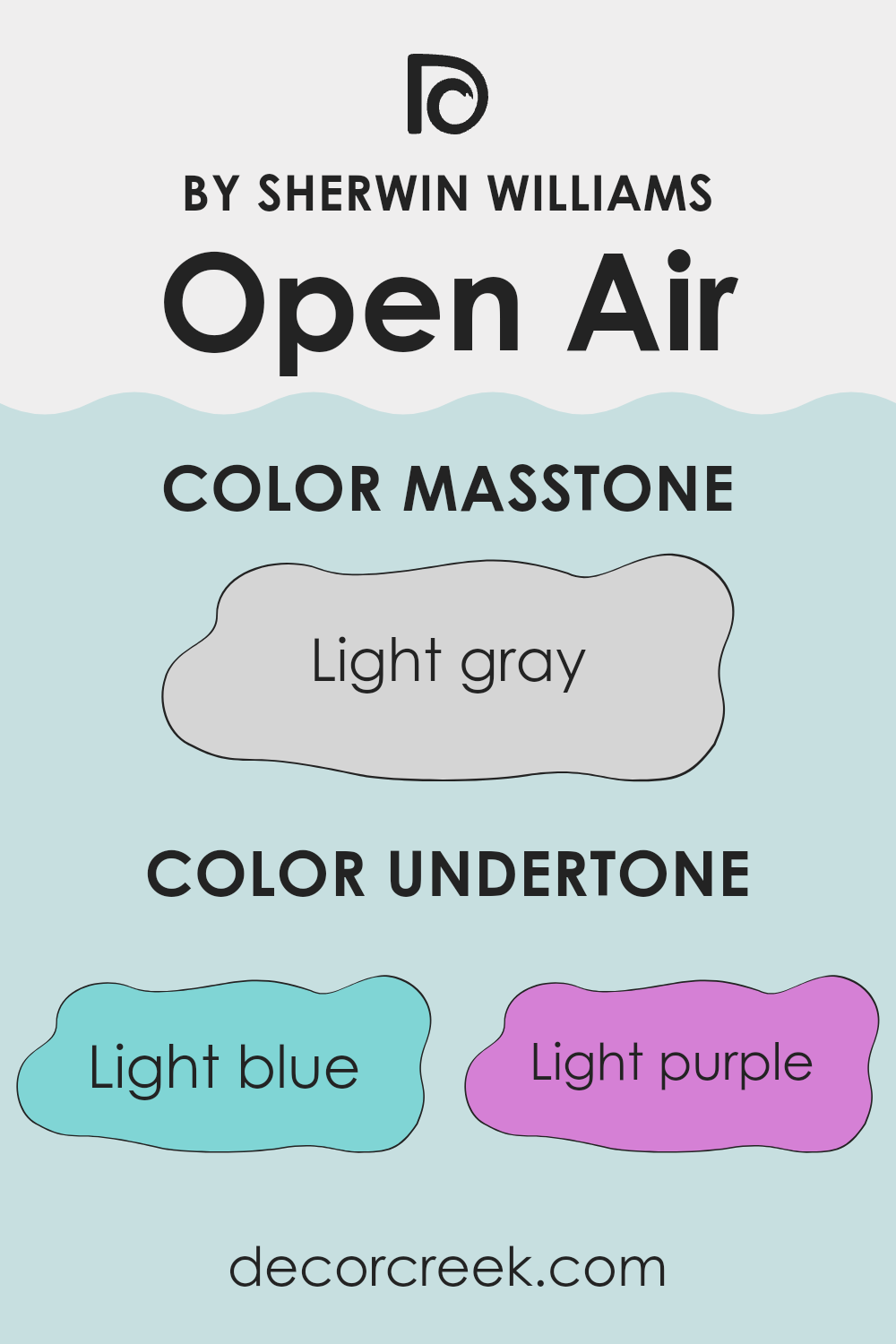 BY SHERWIN WILLIAMS
Open Air

COLOR MASSTONE

Light gray

COLOR UNDERTONE

Light blue

Light purple

decorcreek.com